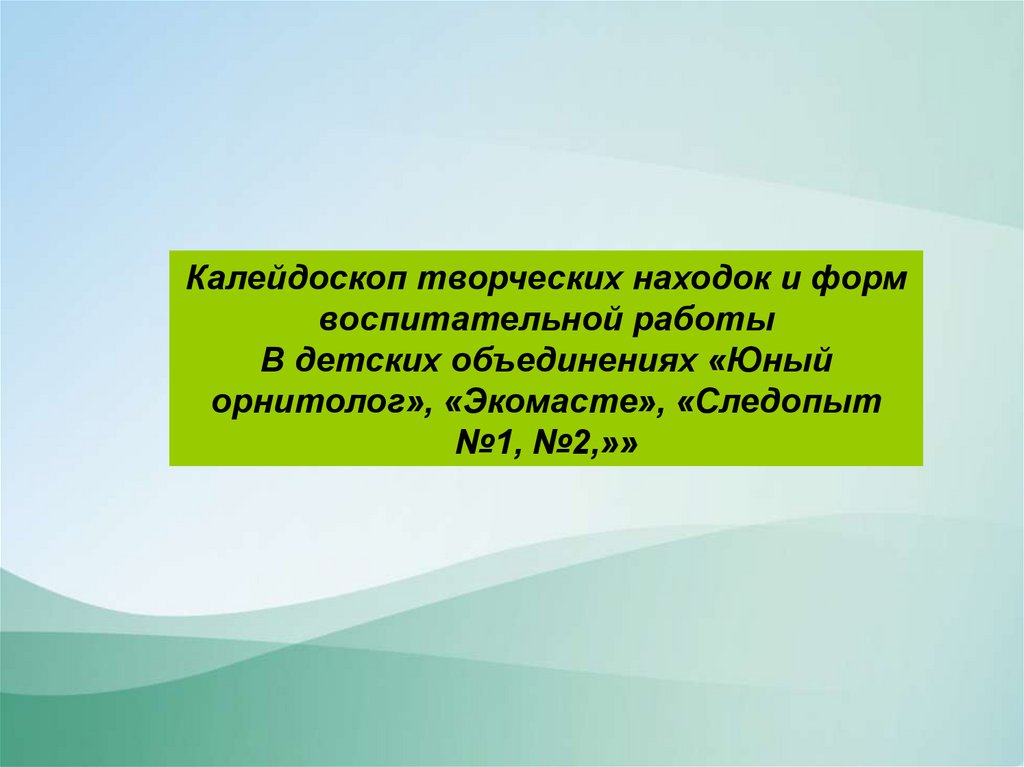 Калейдоскоп творческих находок и форм воспитательной работы
В детских объединениях «Юный орнитолог», «Экомасте», «Следопыт №1, №2,»»